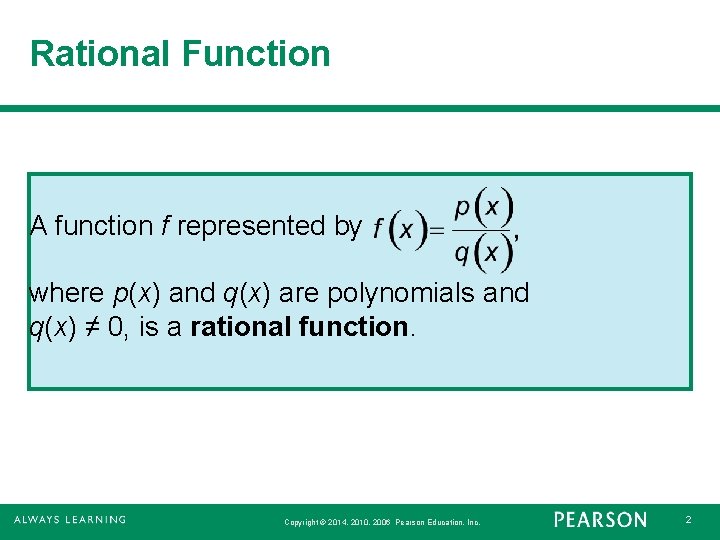 Rational Function

A function $f$ represented by $f(x) = \frac{p(x)}{q(x)}$, where $p(x)$ and $q(x)$ are polynomials and $q(x) \neq 0$, is a **rational function**.

ALWAYS LEARNING

Copyright © 2014, 2010, 2006 Pearson Education, Inc.

PEARSON

2